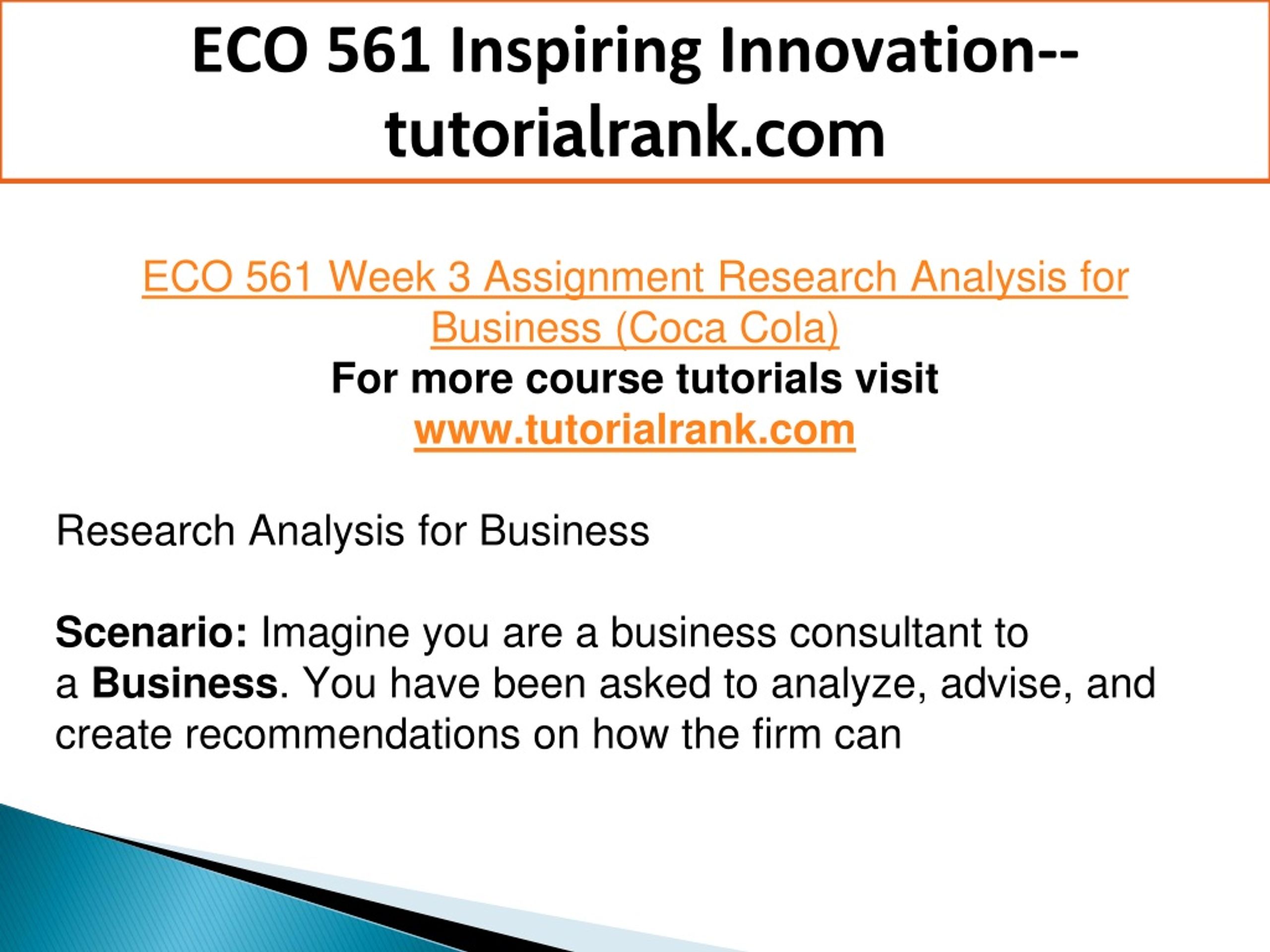 ECO 561 Inspiring Innovation--tutorialrank.com

ECO 561 Week 3 Assignment Research Analysis for Business (Coca Cola)
For more course tutorials visit
www.tutorialrank.com

Research Analysis for Business

Scenario: Imagine you are a business consultant to a Business. You have been asked to analyze, advise, and create recommendations on how the firm can